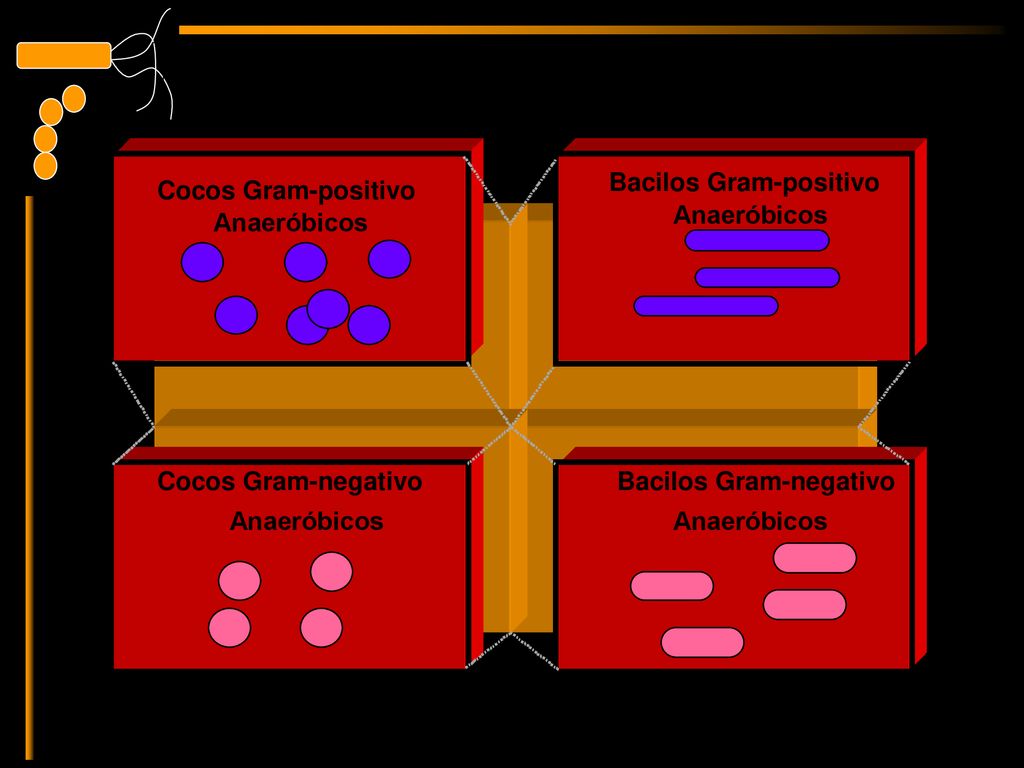 Cocos Gram-positivo Anaeróbicos

Bacilos Gram-positivo Anaeróbicos

Cocos Gram-negativo Anaeróbicos

Bacilos Gram-negativo Anaeróbicos